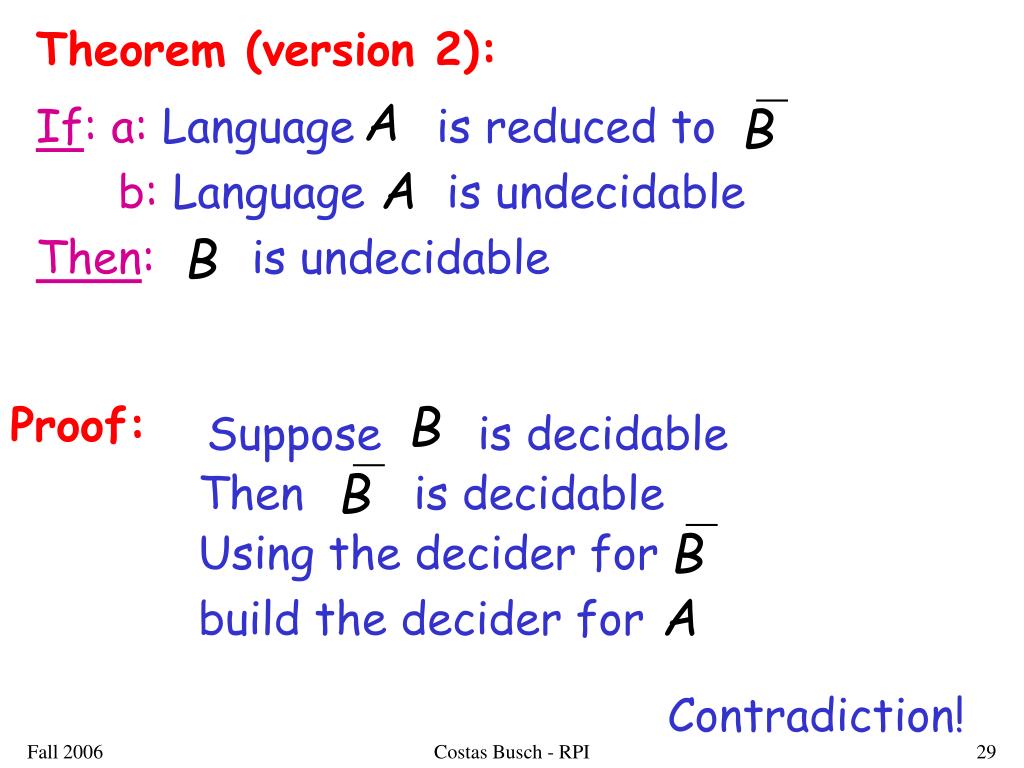 Theorem (version 2):

If: a: Language $A$ is reduced to $\overline{B}$

b: Language $A$ is undecidable

Then: $B$ is undecidable

Proof: Suppose $B$ is decidable

Then $\overline{B}$ is decidable

Using the decider for $\overline{B}$

build the decider for $A$

Contradiction!

Fall 2006

Costas Busch - RPI

29